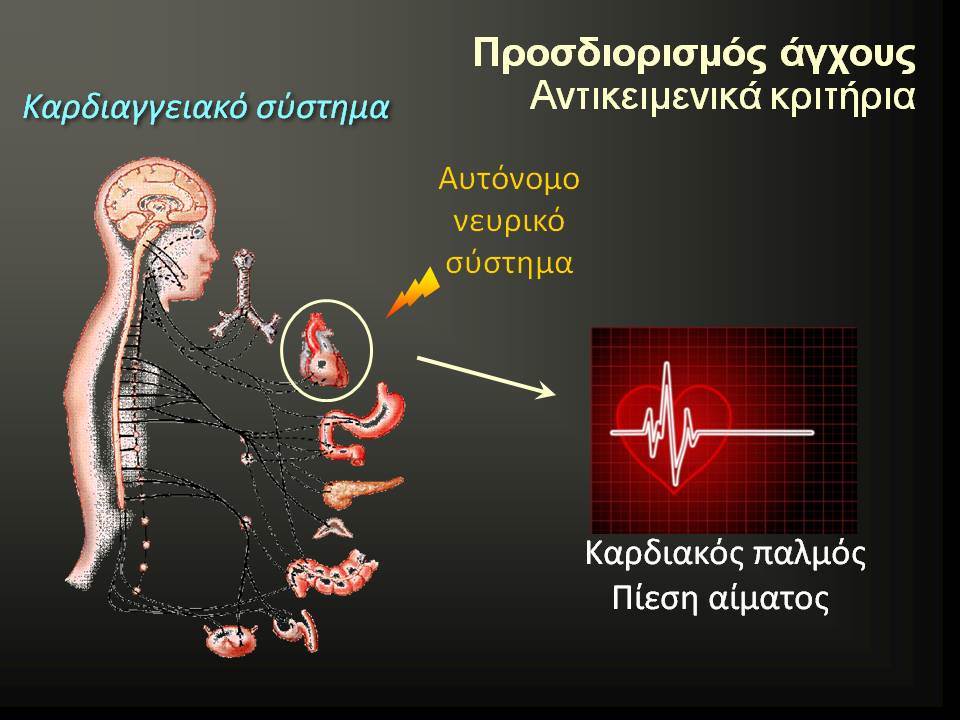 Προσδιορισμός άγχους
Αντικειμενικά κριτήρια

Καρδιαγγειακό σύστημα

Αυτόνομο νευρικό σύστημα

Καρδιακός παλμός
Πίεση αίματος